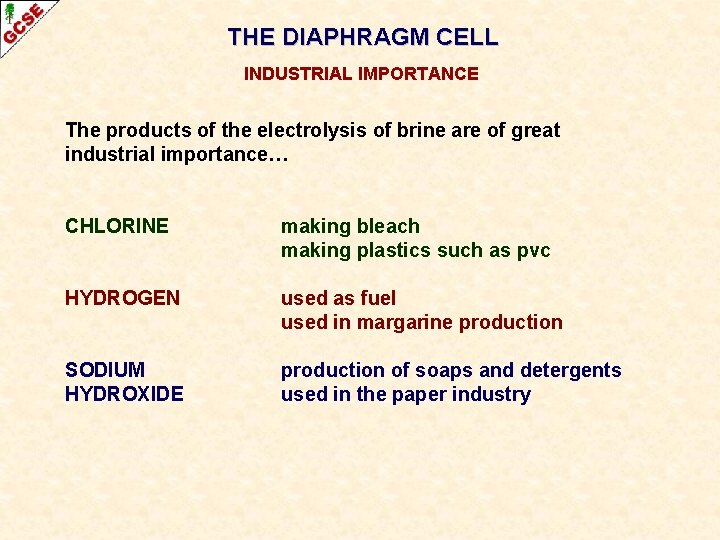 GCSE

THE DIAPHRAGM CELL

INDUSTRIAL IMPORTANCE

The products of the electrolysis of brine are of great industrial importance…

CHLORINE
making bleach
making plastics such as pvc

HYDROGEN
used as fuel
used in margarine production

SODIUM HYDROXIDE
production of soaps and detergents
used in the paper industry